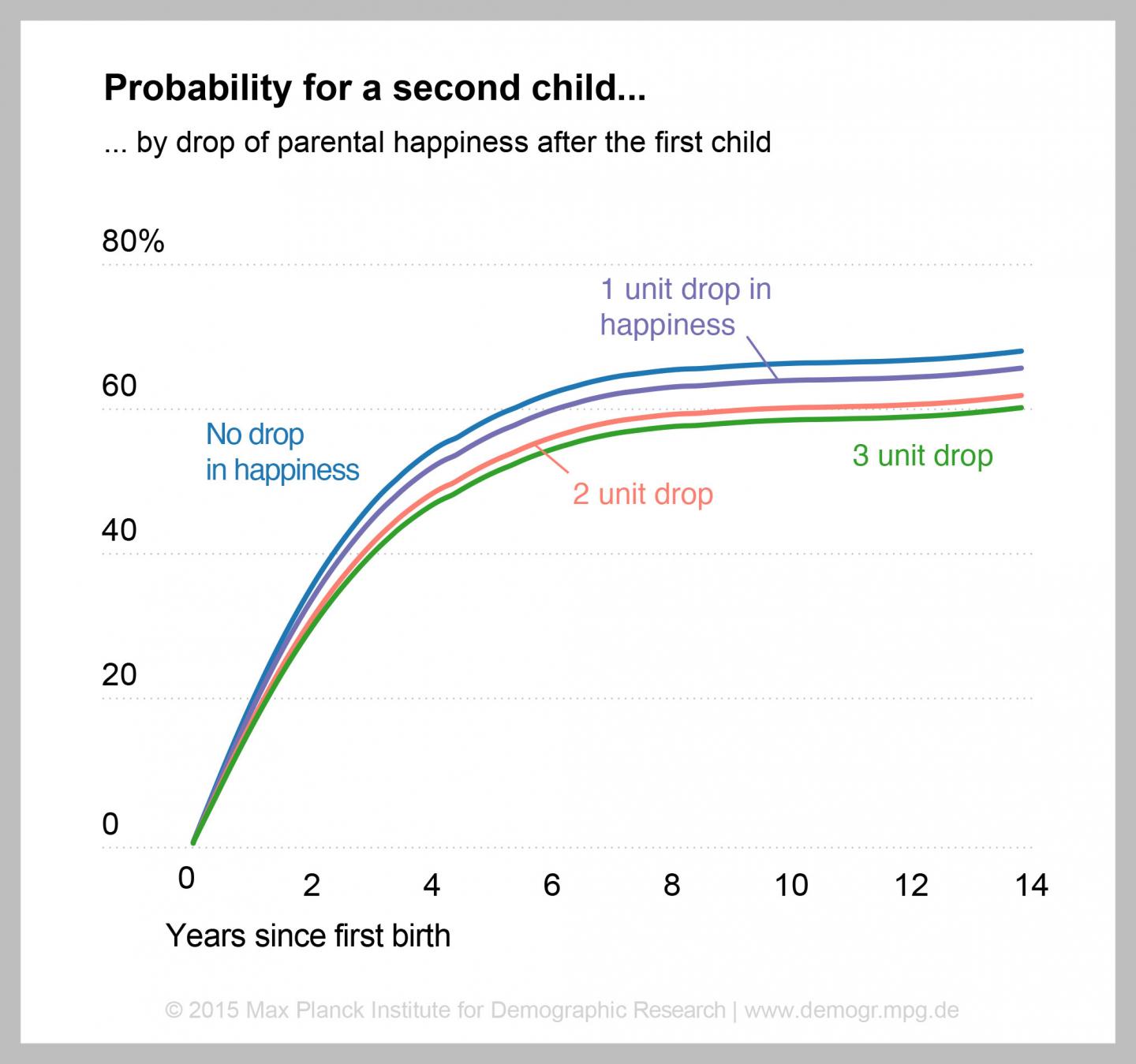 Probability for a second child...

... by drop of parental happiness after the first child

80%

60

40

20

0

1 unit drop in happiness

No drop in happiness

2 unit drop

3 unit drop

0 2 4 6 8 10 12 14

Years since first birth

© 2015 Max Planck Institute for Demographic Research | www.demogr.mpg.de